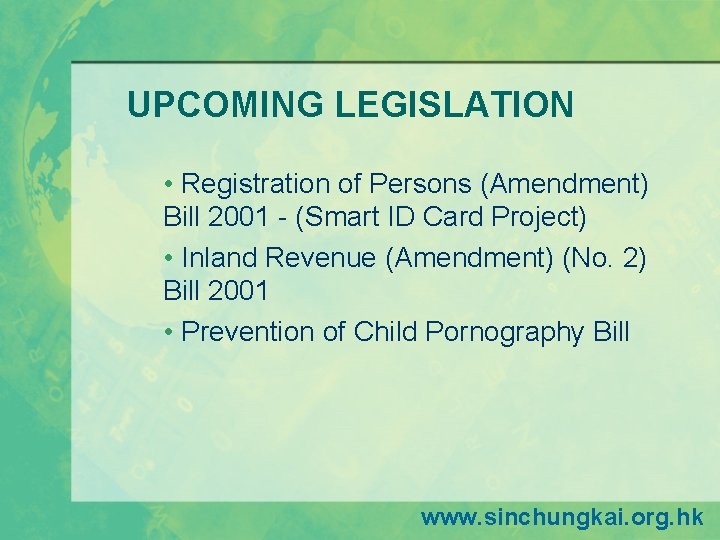 UPCOMING LEGISLATION

• Registration of Persons (Amendment) Bill 2001 - (Smart ID Card Project)

• Inland Revenue (Amendment) (No. 2) Bill 2001

• Prevention of Child Pornography Bill

www.sinchungkai.org.hk